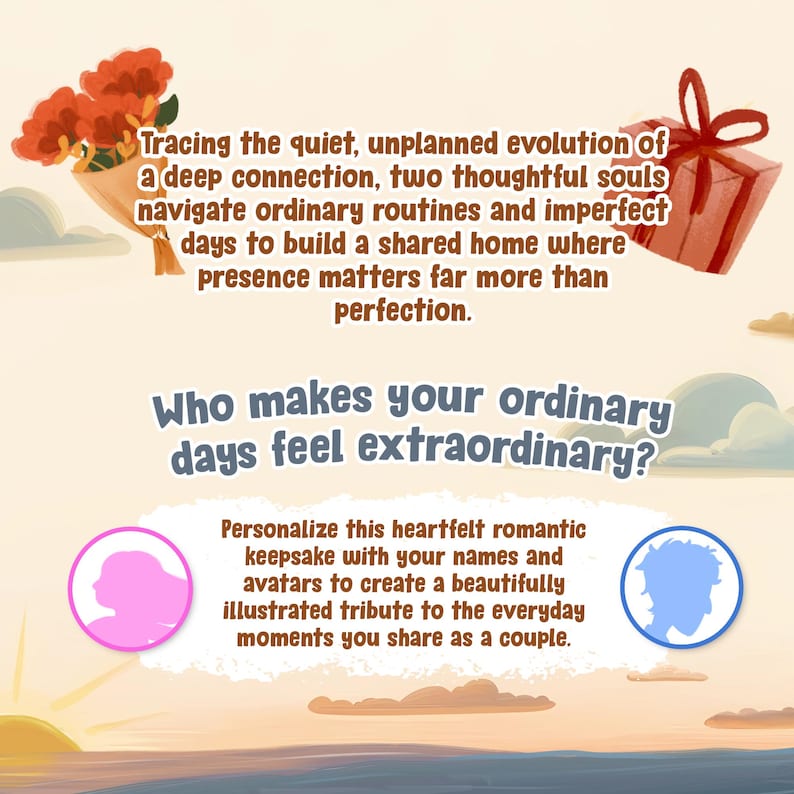 Tracing the quiet, unplanned evolution of a deep connection, two thoughtful souls navigate ordinary routines and imperfect days to build a shared home where presence matters far more than perfection.

Who makes your ordinary days feel extraordinary?

Personalize this heartfelt romantic keepsake with your names and avatars to create a beautifully illustrated tribute to the everyday moments you share as a couple.